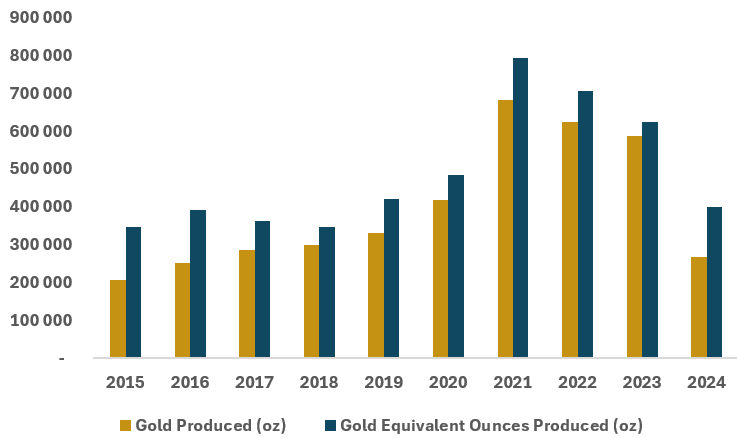 900 000
800 000
700 000
600 000
500 000
400 000
300 000
200 000
100 000
-

2015 2016 2017 2018 2019 2020 2021 2022 2023 2024

Gold Produced (oz) Gold Equivalent Ounces Produced (oz)